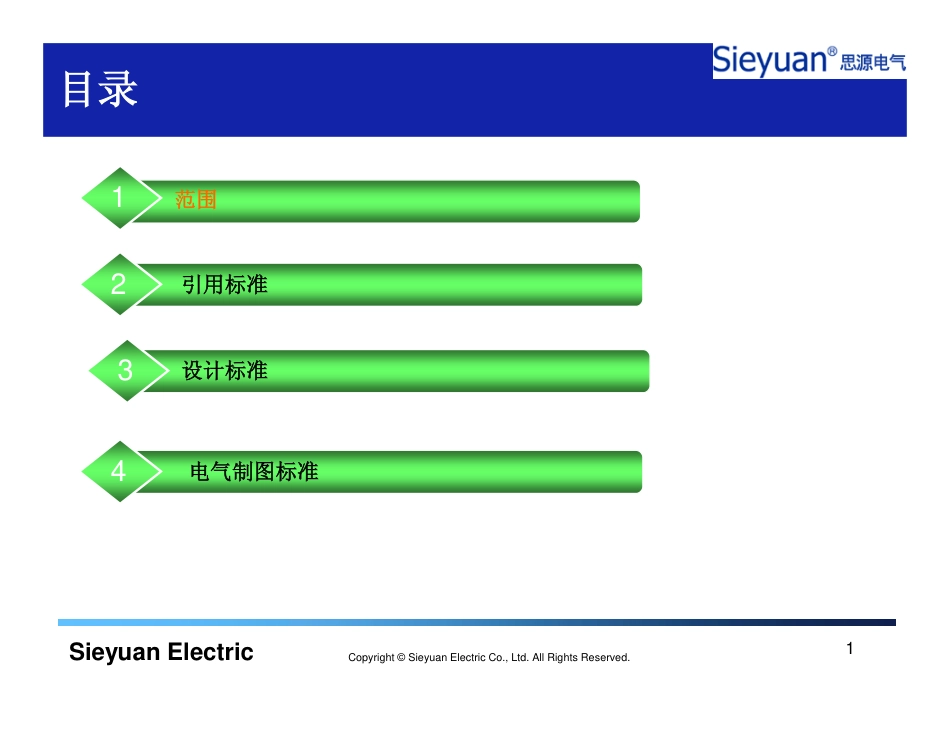 目录

Sieyuan® 思源电气

1 范围

2 引用标准

3 设计标准

4 电气制图标准

Sieyuan Electric

Copyright © Sieyuan Electric Co., Ltd. All Rights Reserved.

1